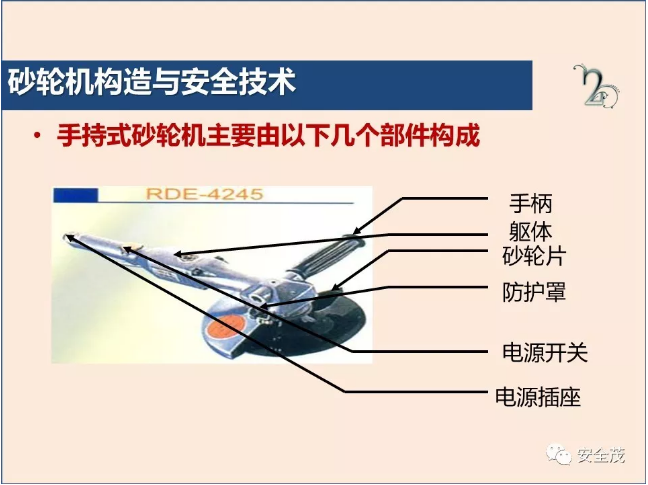 砂轮机构造与安全技术

• 手持式砂轮机主要由以下几个部件构成

RDE-4245

手柄
躯体
砂轮片
防护罩
电源开关
电源插座

安全茂